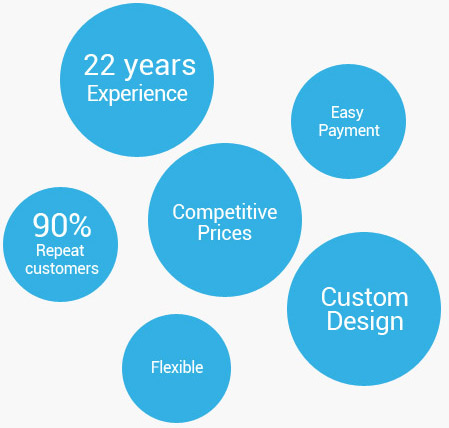 22 years
Experience

Easy
Payment

Competitive
Prices

90%
Repeat
customers

Custom
Design

Flexible